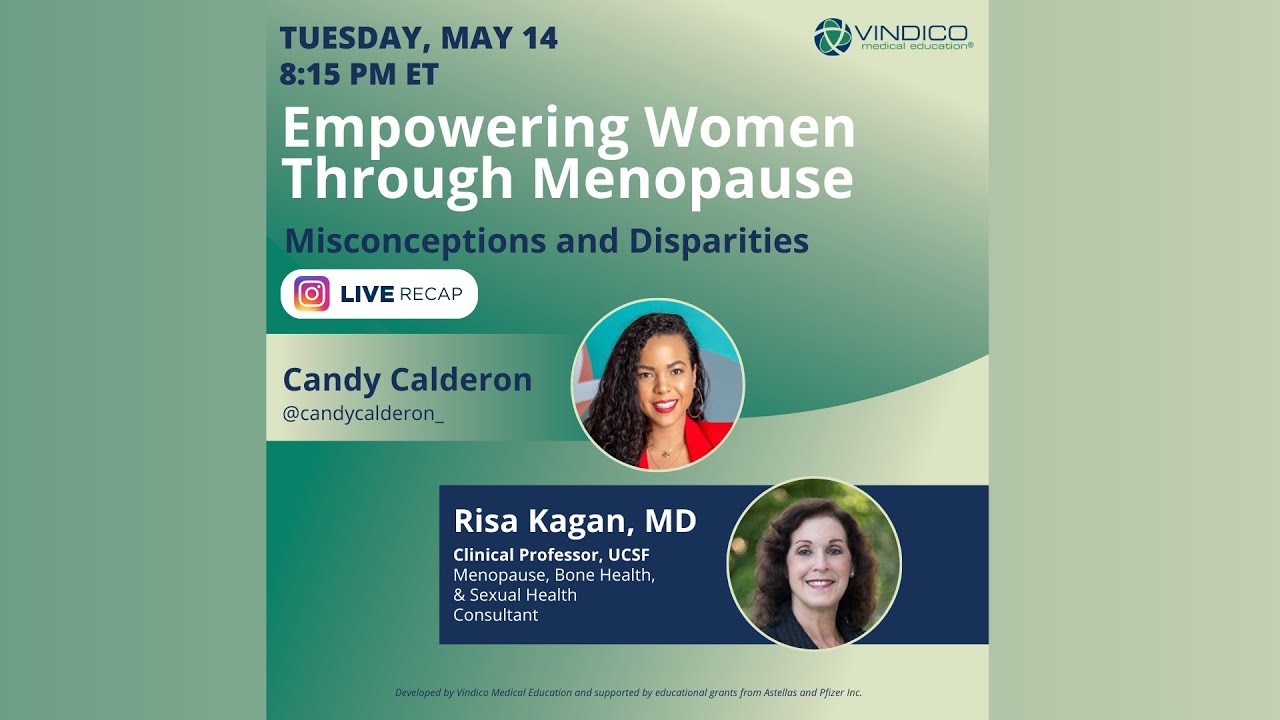 TUESDAY, MAY 14
8:15 PM ET

VINDICO
medical education®

Empowering Women Through Menopause

Misconceptions and Disparities

LIVE RECAP

Candy Calderon
@candycalderon_

Risa Kagan, MD
Clinical Professor, UCSF
Menopause, Bone Health, & Sexual Health Consultant

Developed by Vindico Medical Education and supported by educational grants from Astellas and Pfizer Inc.